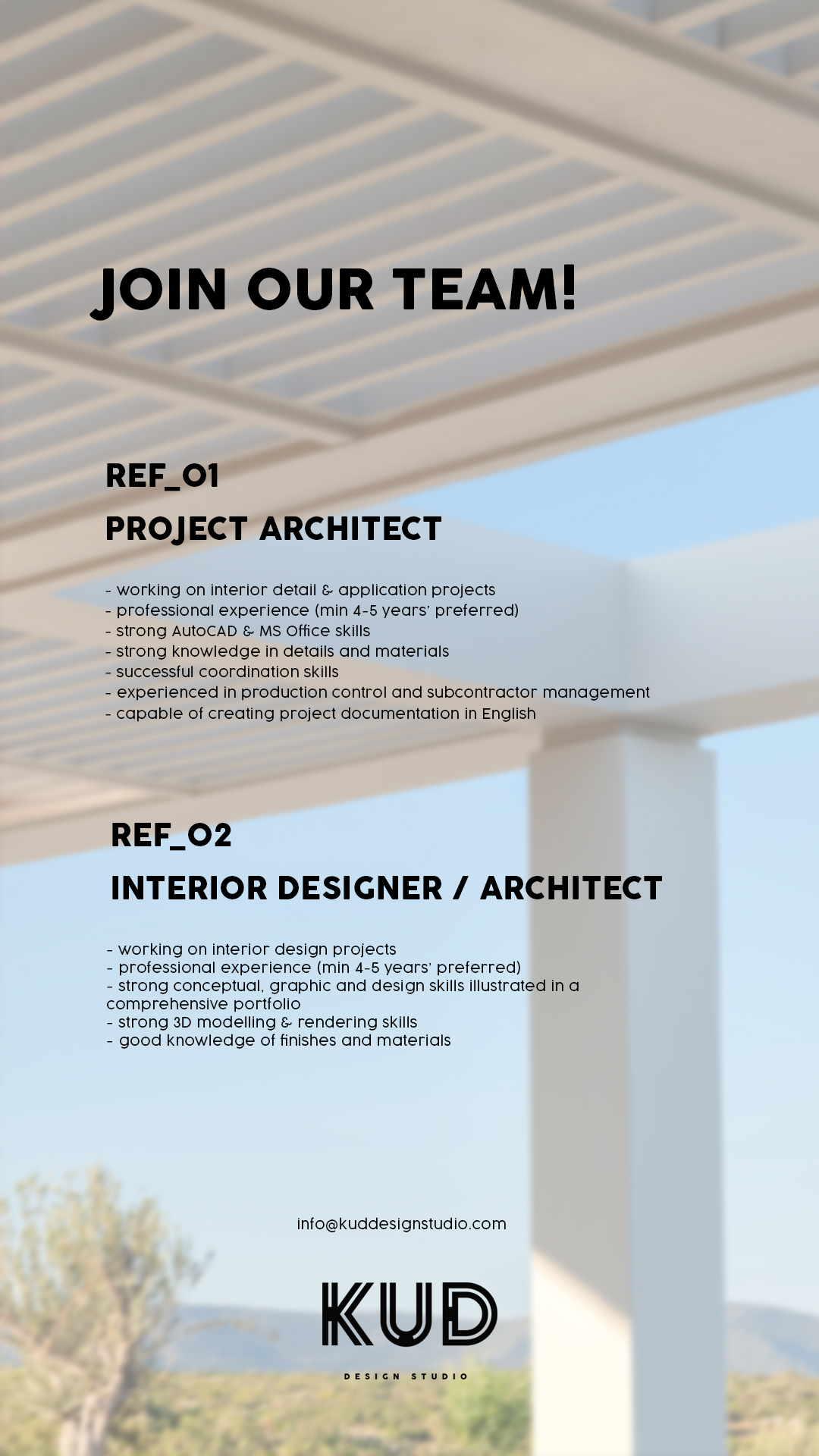 JOIN OUR TEAM!

REF_01

PROJECT ARCHITECT

- working on interior detail & application projects
- professional experience (min 4-5 years' preferred)
- strong AutoCAD & MS Office skills
- strong knowledge in details and materials
- successful coordination skills
- experienced in production control and subcontractor management
- capable of creating project documentation in English

REF_02

INTERIOR DESIGNER / ARCHITECT

- working on interior design projects
- professional experience (min 4-5 years' preferred)
- strong conceptual, graphic and design skills illustrated in a comprehensive portfolio
- strong 3D modelling & rendering skills
- good knowledge of finishes and materials

info@kuddesignstudio.com

KUD

DESIGN STUDIO